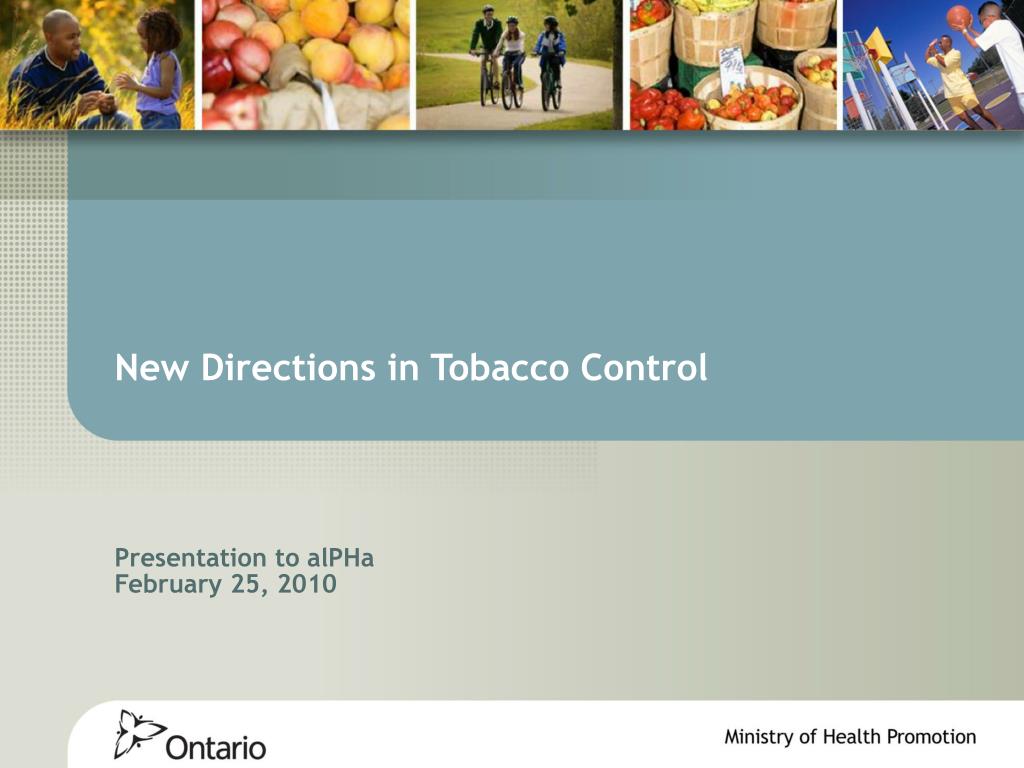 New Directions in Tobacco Control

Presentation to alPHa
February 25, 2010

Ontario

Ministry of Health Promotion